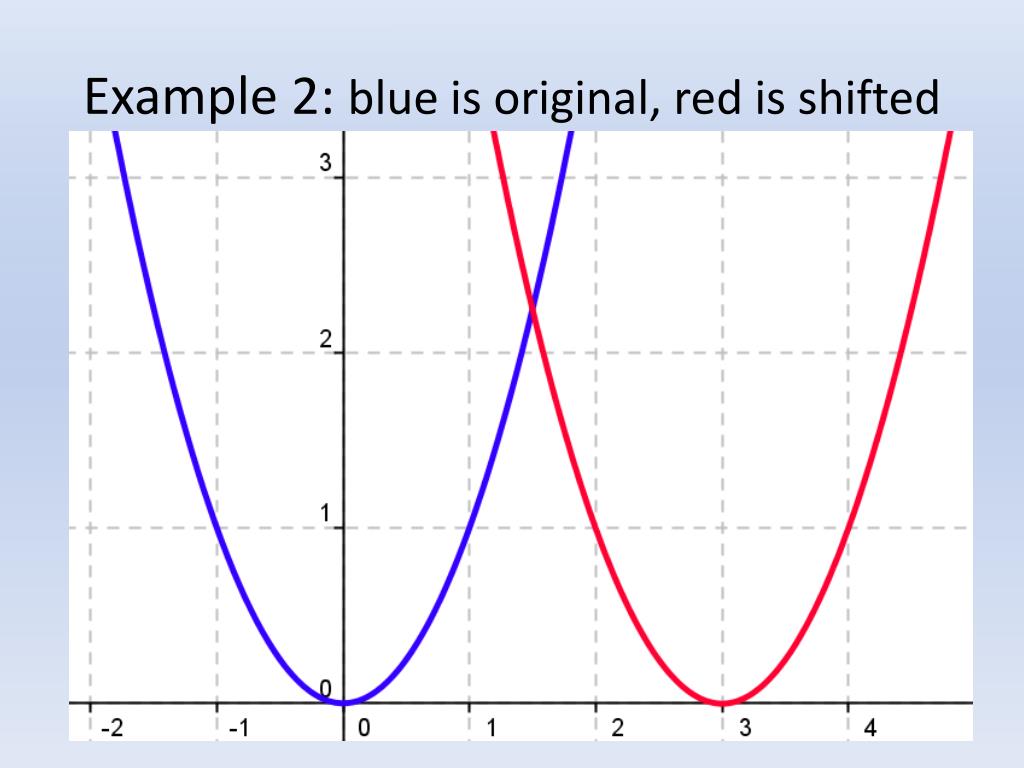 Example 2: blue is original, red is shifted

3
2
1
0
-2
-1
0
1
2
3
4